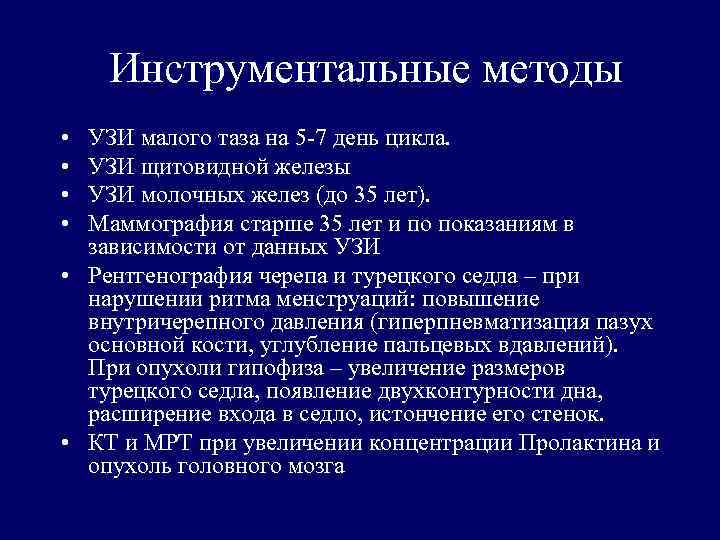 Инструментальные методы

• УЗИ малого таза на 5-7 день цикла.
• УЗИ щитовидной железы
• УЗИ молочных желез (до 35 лет).
• Маммография старше 35 лет и по показаниям в зависимости от данных УЗИ
• Рентгенография черепа и турецкого седла – при нарушении ритма менструаций: повышение внутричерепного давления (гиперпневматизация пазух основной кости, углубление пальцевых вдавлений). При опухоли гипофиза – увеличение размеров турецкого седла, появление двухконтурности дна, расширение входа в седло, истончение его стенок.
• КТ и МРТ при увеличении концентрации Пролактина и опухоль головного мозга